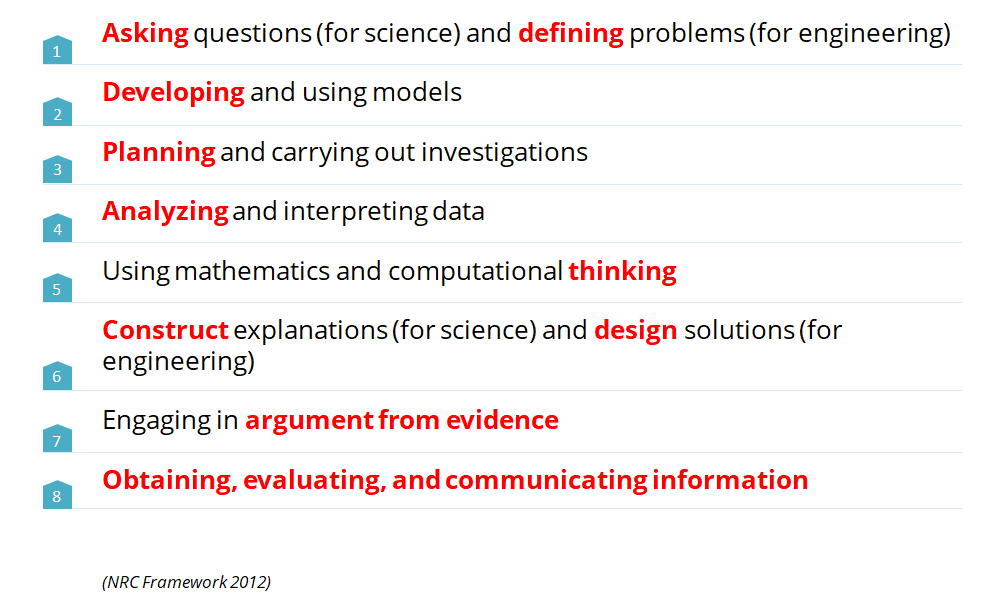 1 Asking questions (for science) and defining problems (for engineering)

2 Developing and using models

3 Planning and carrying out investigations

4 Analyzing and interpreting data

5 Using mathematics and computational thinking

6 Construct explanations (for science) and design solutions (for engineering)

7 Engaging in argument from evidence

8 Obtaining, evaluating, and communicating information

(NRC Framework 2012)